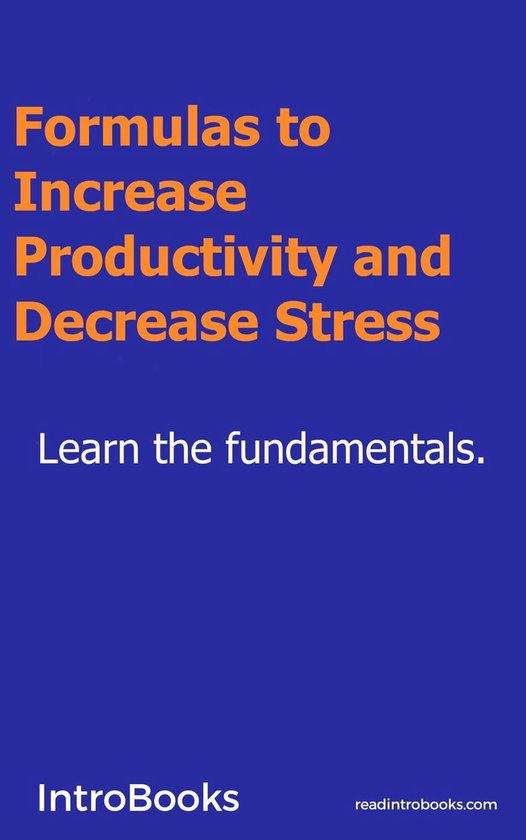 Formulas to Increase Productivity and Decrease Stress

Learn the fundamentals.

IntroBooks

readintrobooks.com